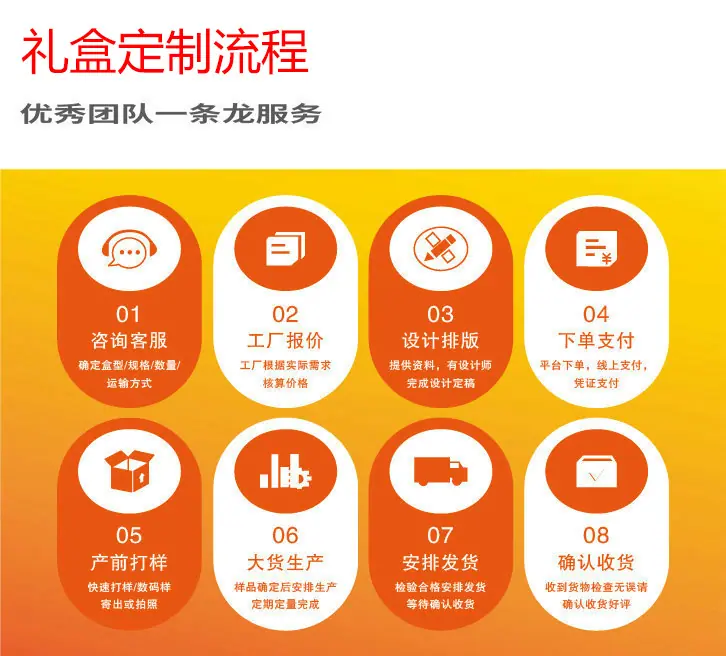 礼盒定制流程

优秀团队一条龙服务

01
咨询客服
确定盒型/规格/数量/运输方式

02
工厂报价
工厂根据实际需求核算价格

03
设计排版
提供资料，有设计师完成设计定稿

04
下单支付
平台下单，线上支付，凭证支付

05
产前打样
快速打样/数码样寄出或拍照

06
大货生产
样品确定后安排生产定期定量完成

07
安排发货
检验合格安排发货等待确认收货

08
确认收货
收到货物检查无误请确认收货好评